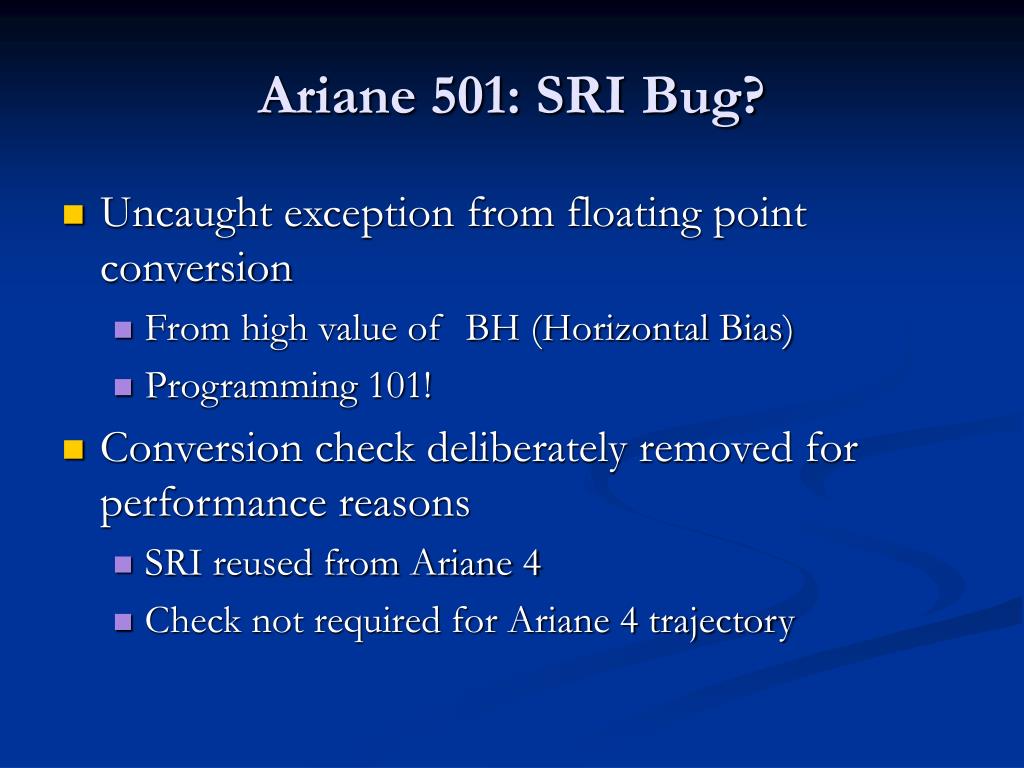 Ariane 501: SRI Bug?

Uncaught exception from floating point conversion

From high value of BH (Horizontal Bias)

Programming 101!

Conversion check deliberately removed for performance reasons

SRI reused from Ariane 4

Check not required for Ariane 4 trajectory